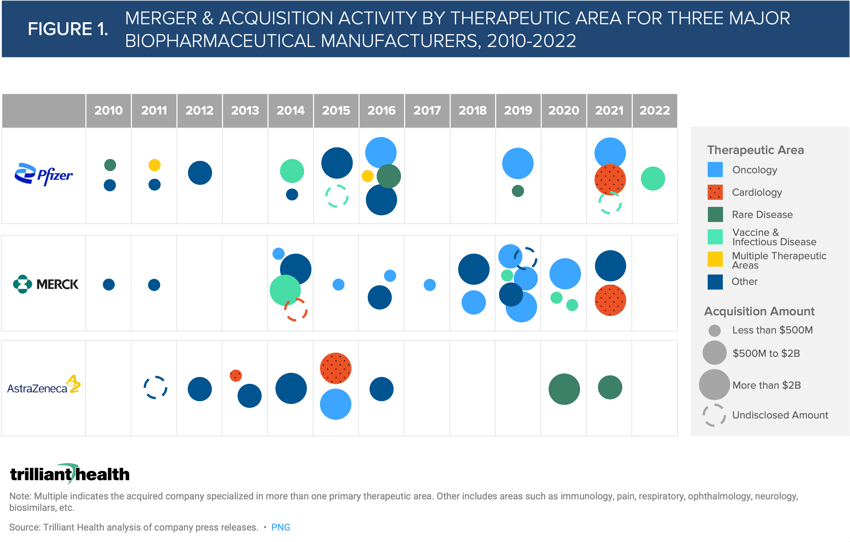 FIGURE 1. MERGER & ACQUISITION ACTIVITY BY THERAPEUTIC AREA FOR THREE MAJOR BIOPHARMACEUTICAL MANUFACTURERS, 2010-2022

| | 2010 | 2011 | 2012 | 2013 | 2014 | 2015 | 2016 | 2017 | 2018 | 2019 | 2020 | 2021 | 2022 |
|---|---|---|---|---|---|---|---|---|---|---|---|---|---|
| Pfizer | | | | | | | | | | | | | |
| MERCK | | | | | | | | | | | | | |
| AstraZeneca | | | | | | | | | | | | | |

Therapeutic Area
Oncology
Cardiology
Rare Disease
Vaccine & Infectious Disease
Multiple Therapeutic Areas
Other

Acquisition Amount
Less than $500M
$500M to $2B
More than $2B
Undisclosed Amount

trilliant health
Note: Multiple indicates the acquired company specialized in more than one primary therapeutic area. Other includes areas such as immunology, pain, respiratory, ophthalmology, neurology, biosimilars, etc.

Source: Trilliant Health analysis of company press releases. • PNG